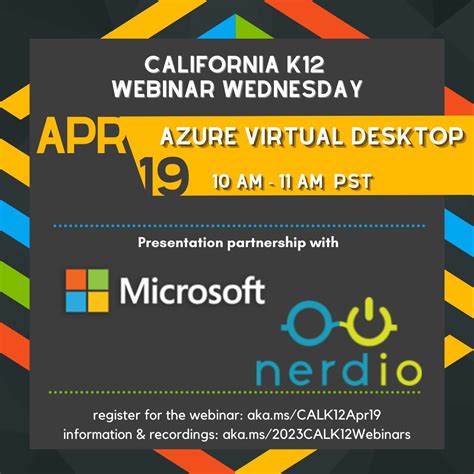 CALIFORNIA K12
WEBINAR WEDNESDAY

APR 19

AZURE VIRTUAL DESKTOP

10 AM - 11 AM PST

Presentation partnership with

Microsoft

nerdio

register for the webinar: aka.ms/CALK12Apr19
information & recordings: aka.ms/2023CALK12Webinars